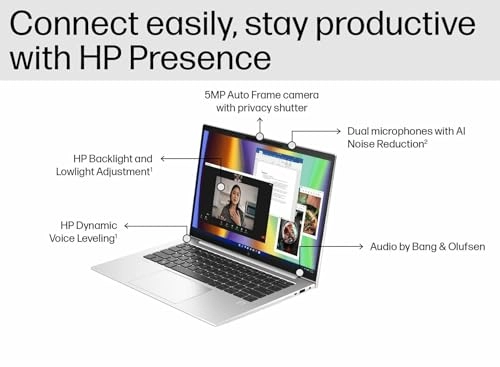 Connect easily, stay productive with HP Presence

5MP Auto Frame camera with privacy shutter

Dual microphones with AI Noise Reduction$^2$

HP Backlight and Lowlight Adjustment$^1$

HP Dynamic Voice Leveling$^1$

Audio by Bang & Olufsen